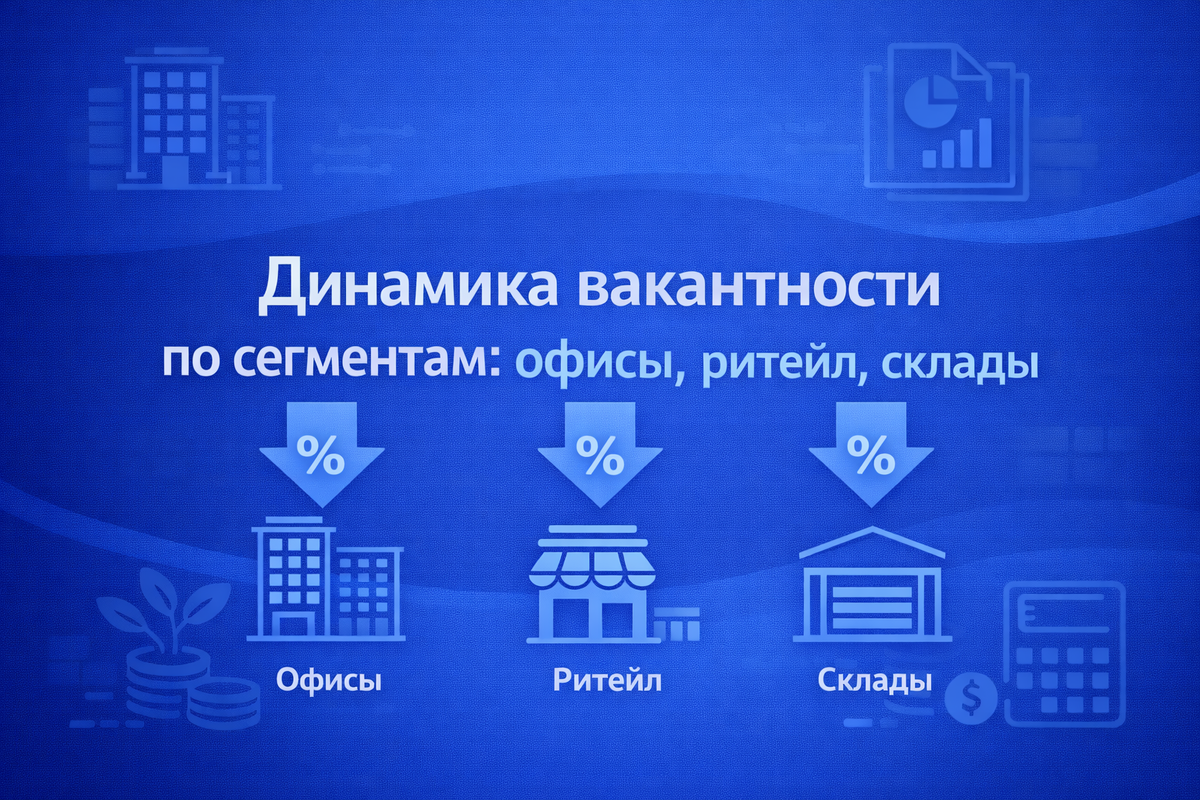 Динамика вакантности
по сегментам: офисы, ритейл, склады

%
%
%

Офисы
Ритейл
Склады

$